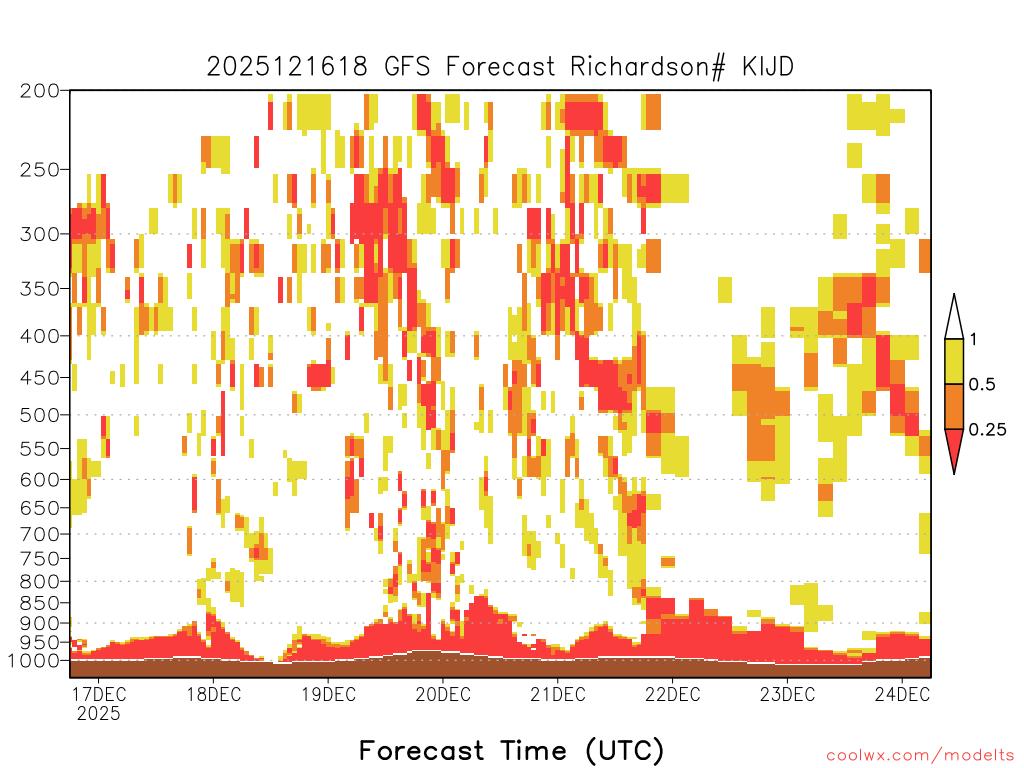 2025121618 GFS Forecast Richardson# KIJD

200
250
300
350
400
450
500
550
600
650
700
750
800
850
900
950
1000

1
0.5
0.25

17DEC
2025
18DEC
19DEC
20DEC
21DEC
22DEC
23DEC
24DEC

Forecast Time (UTC)

coolwx.com/modelts